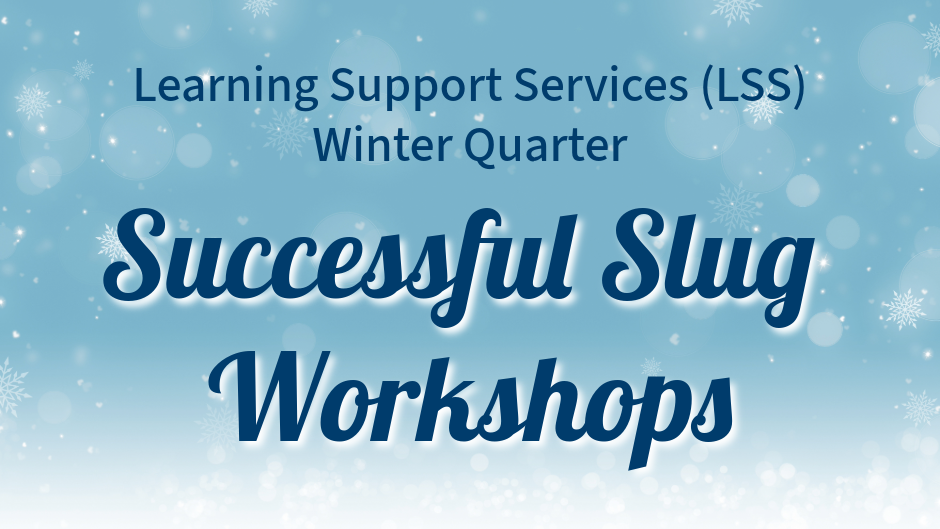 Learning Support Services (LSS)
Winter Quarter

Successful Slug Workshops